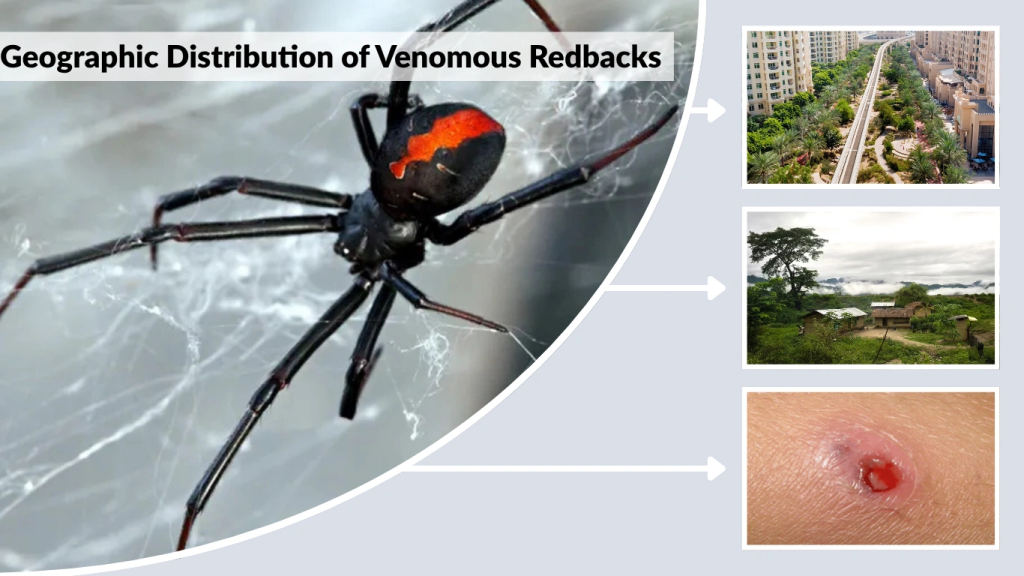 Geographic Distribution of Venomous Redbacks